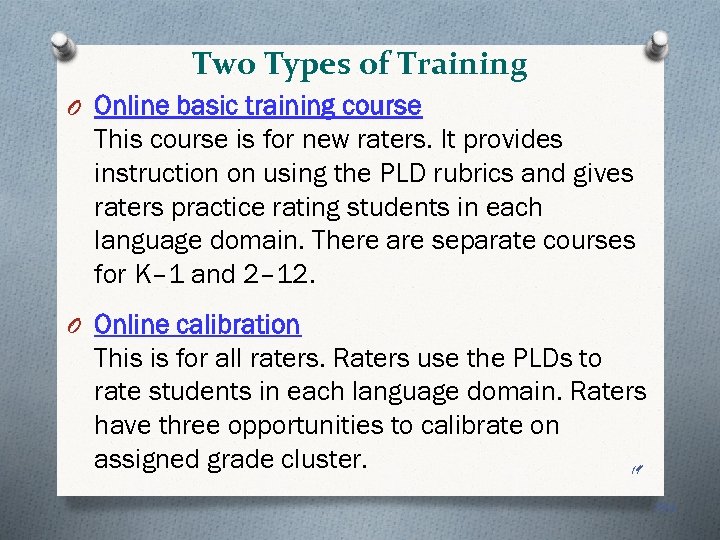 Two Types of Training

O Online basic training course
This course is for new raters. It provides instruction on using the PLD rubrics and gives raters practice rating students in each language domain. There are separate courses for K–1 and 2–12.

O Online calibration
This is for all raters. Raters use the PLDs to rate students in each language domain. Raters have three opportunities to calibrate on assigned grade cluster.

14